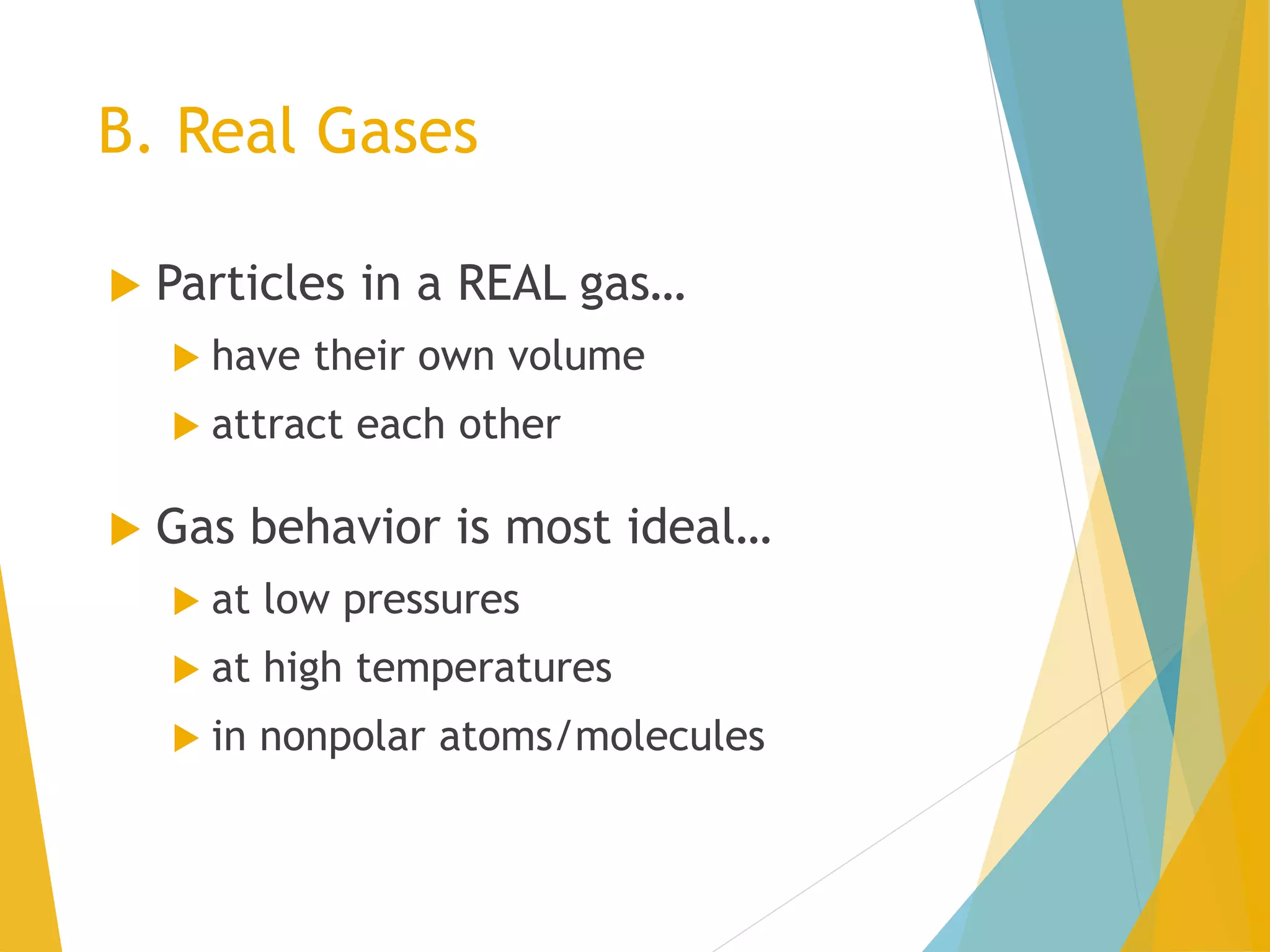 B. Real Gases

Particles in a REAL gas…

have their own volume

attract each other

Gas behavior is most ideal…

at low pressures

at high temperatures

in nonpolar atoms/molecules